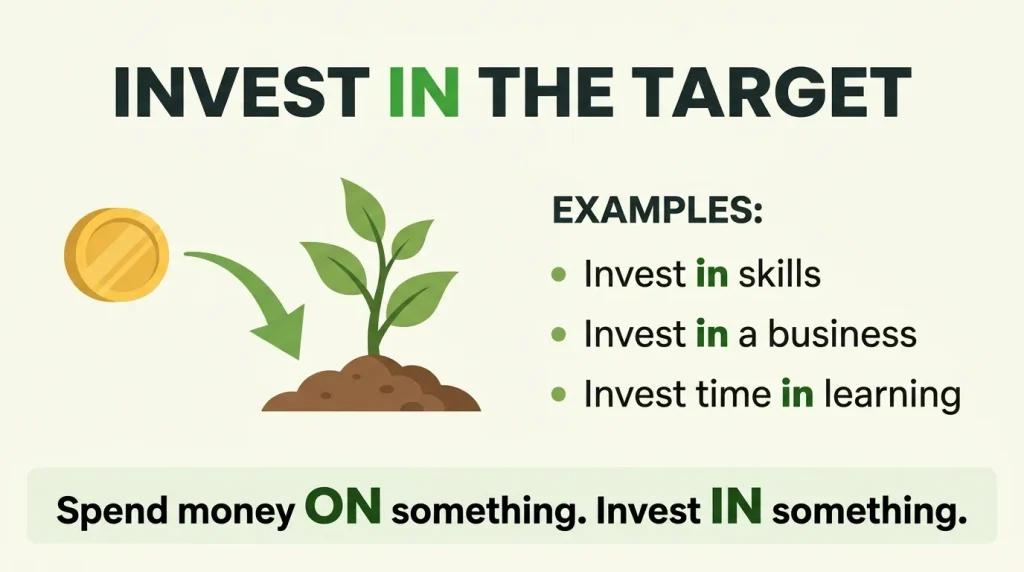 INVEST IN THE TARGET

EXAMPLES:

• Invest in skills
• Invest in a business
• Invest time in learning

Spend money ON something. Invest IN something.